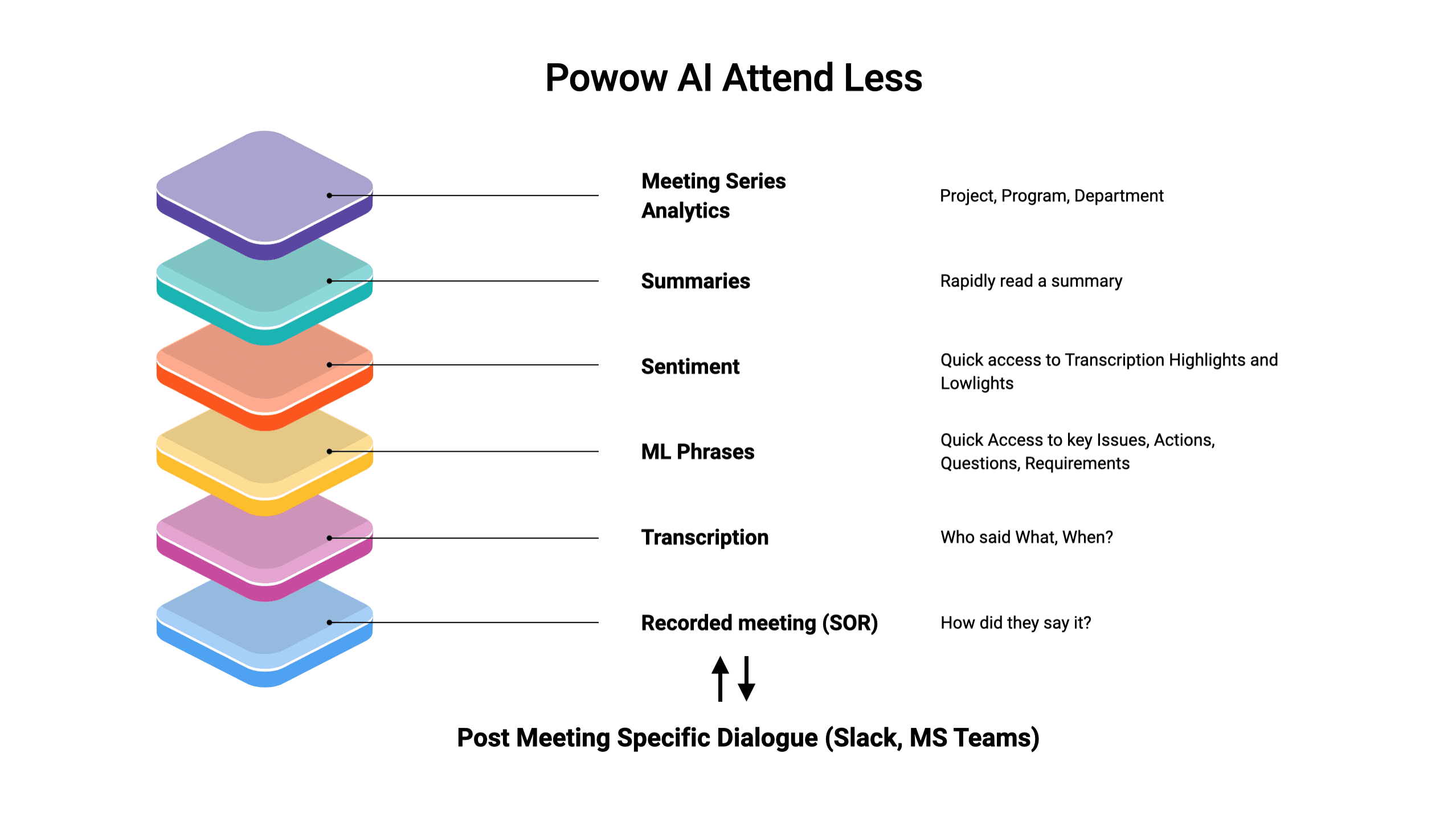 Powow AI Attend Less

Meeting Series Analytics

Project, Program, Department

Summaries

Rapidly read a summary

Sentiment

Quick access to Transcription Highlights and Lowlights

ML Phrases

Quick Access to key Issues, Actions, Questions, Requirements

Transcription

Who said What, When?

Recorded meeting (SOR)

How did they say it?

Post Meeting Specific Dialogue (Slack, MS Teams)